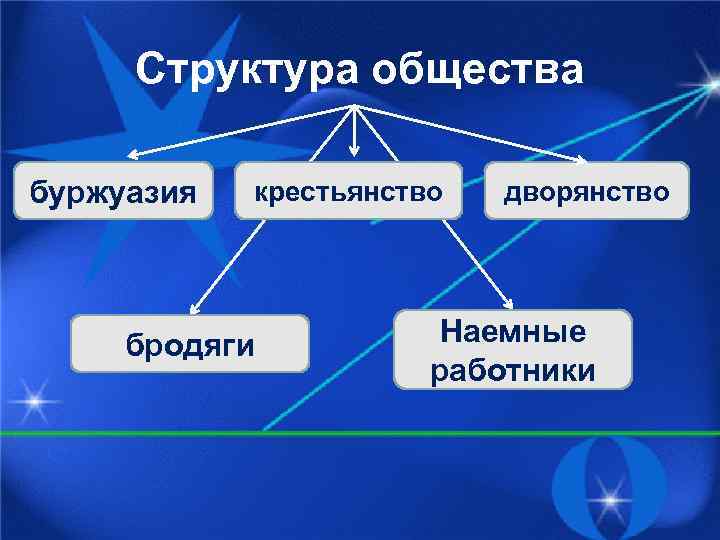 Структура общества

буржуазия

крестьянство

дворянство

бродяги

Наемные работники